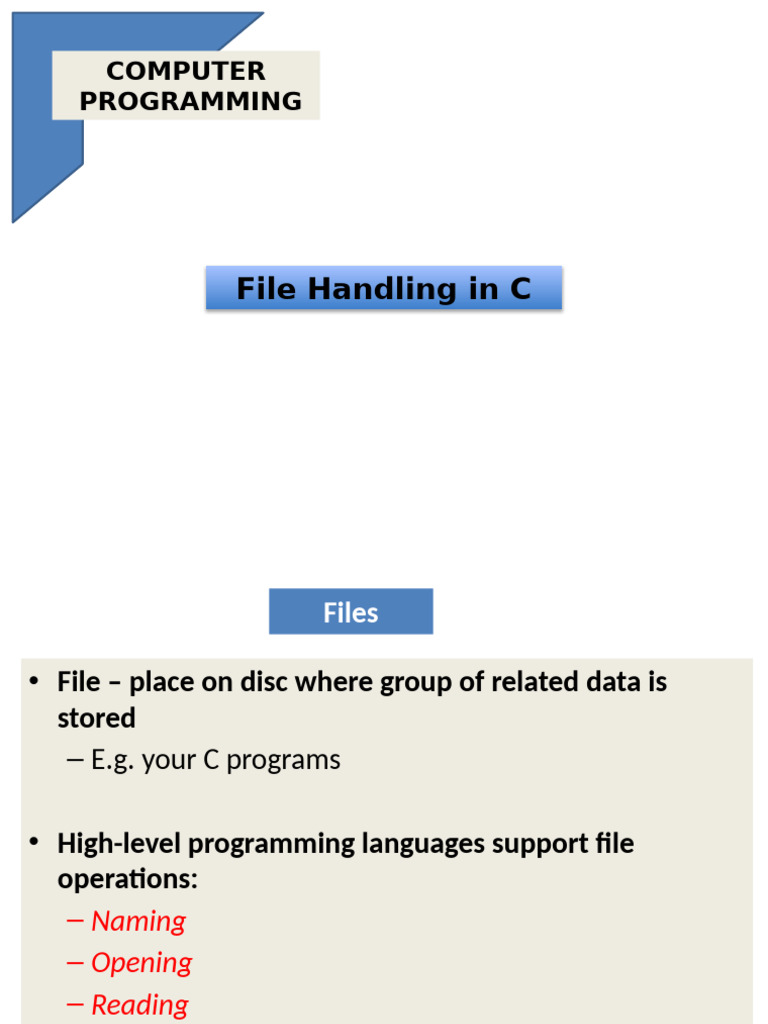 COMPUTER PROGRAMMING

File Handling in C

Files

• File – place on disc where group of related data is stored
– E.g. your C programs

• High-level programming languages support file operations:
– Naming
– Opening
– Reading